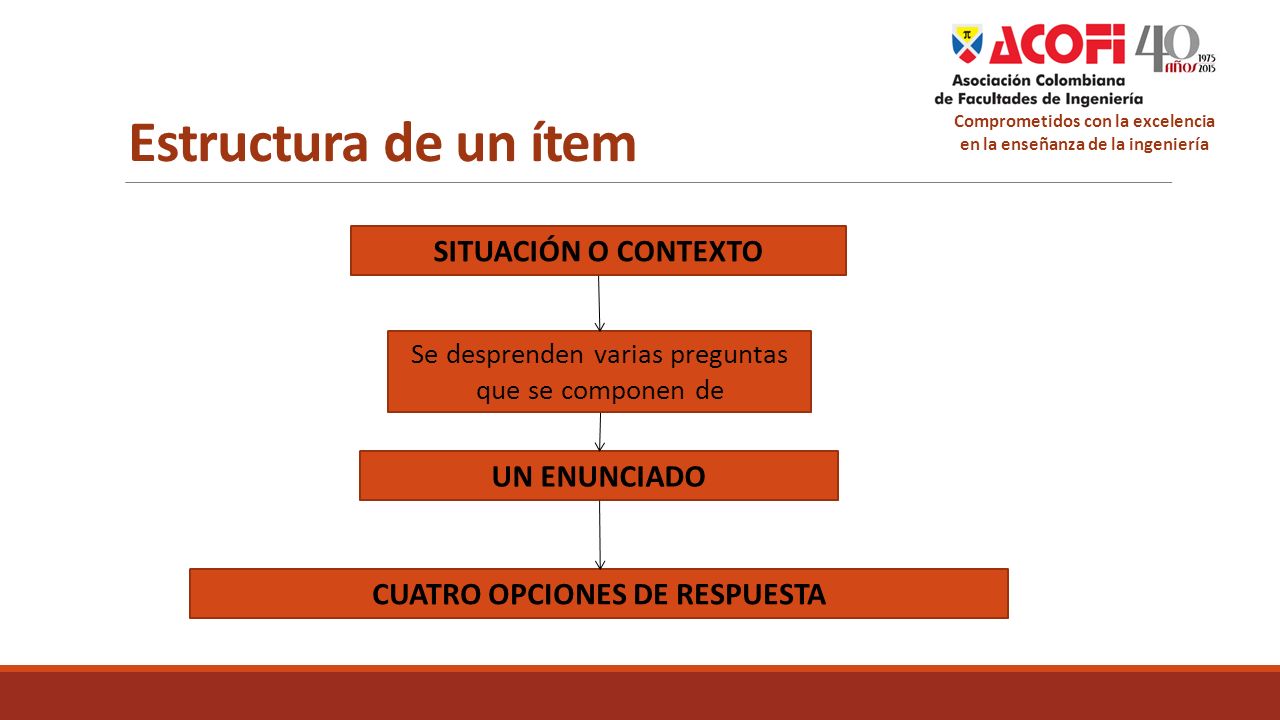 ACOFI 40 años 1975 2015
Asociación Colombiana de Facultades de Ingeniería
Comprometidos con la excelencia en la enseñanza de la ingeniería

Estructura de un ítem

SITUACIÓN O CONTEXTO

Se desprenden varias preguntas que se componen de

UN ENUNCIADO

CUATRO OPCIONES DE RESPUESTA